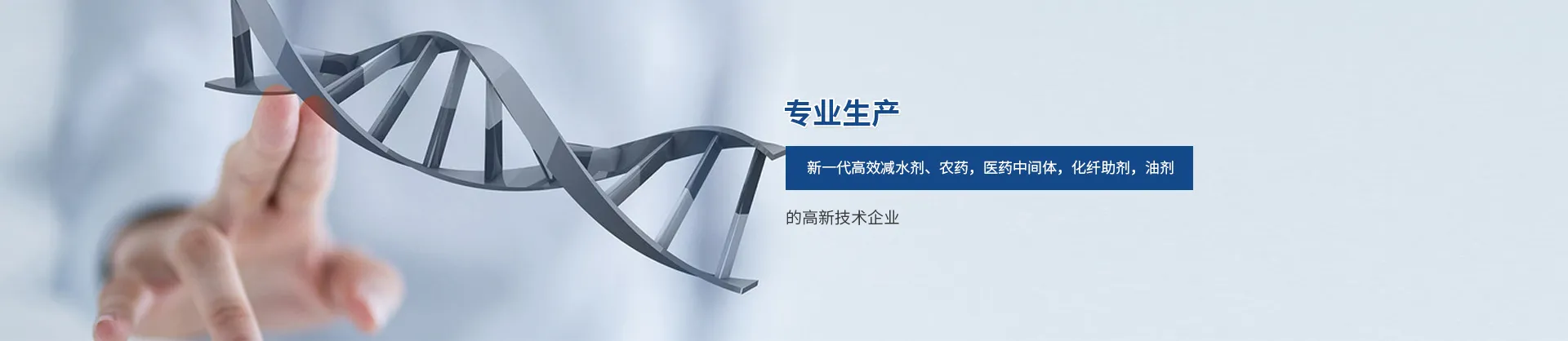 专业生产

新一代高效减水剂、农药，医药中间体，化纤助剂，油剂

的高新技术企业